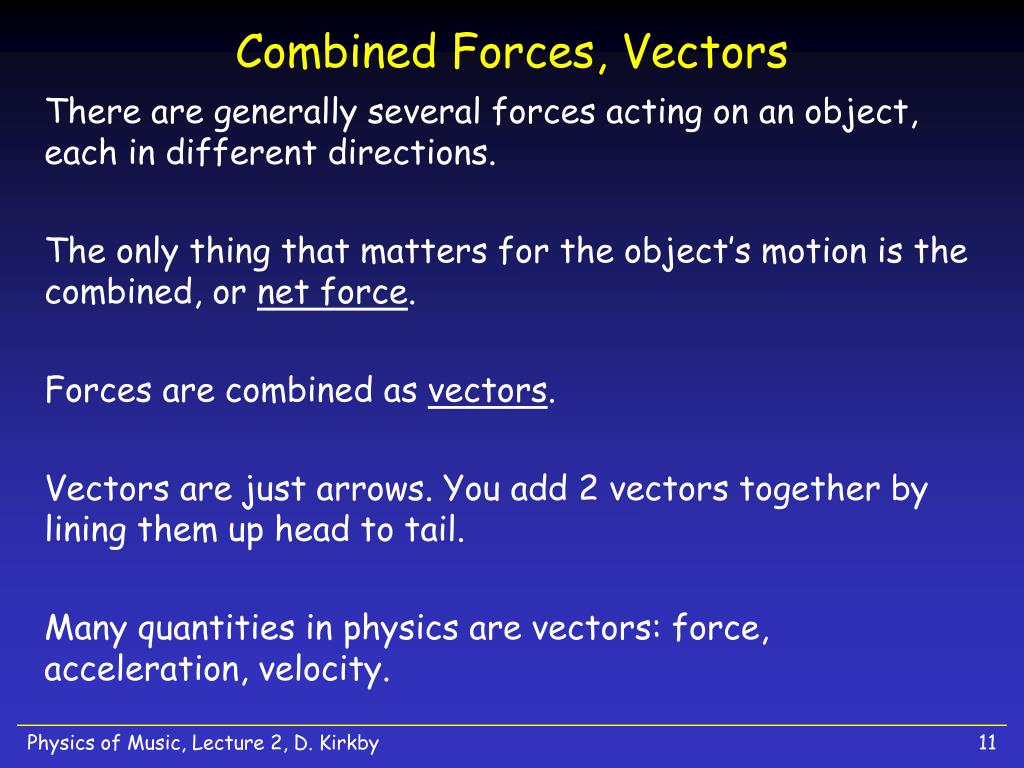 Combined Forces, Vectors

There are generally several forces acting on an object, each in different directions.

The only thing that matters for the object’s motion is the combined, or net force.

Forces are combined as vectors.

Vectors are just arrows. You add 2 vectors together by lining them up head to tail.

Many quantities in physics are vectors: force, acceleration, velocity.

Physics of Music, Lecture 2, D. Kirkby

11